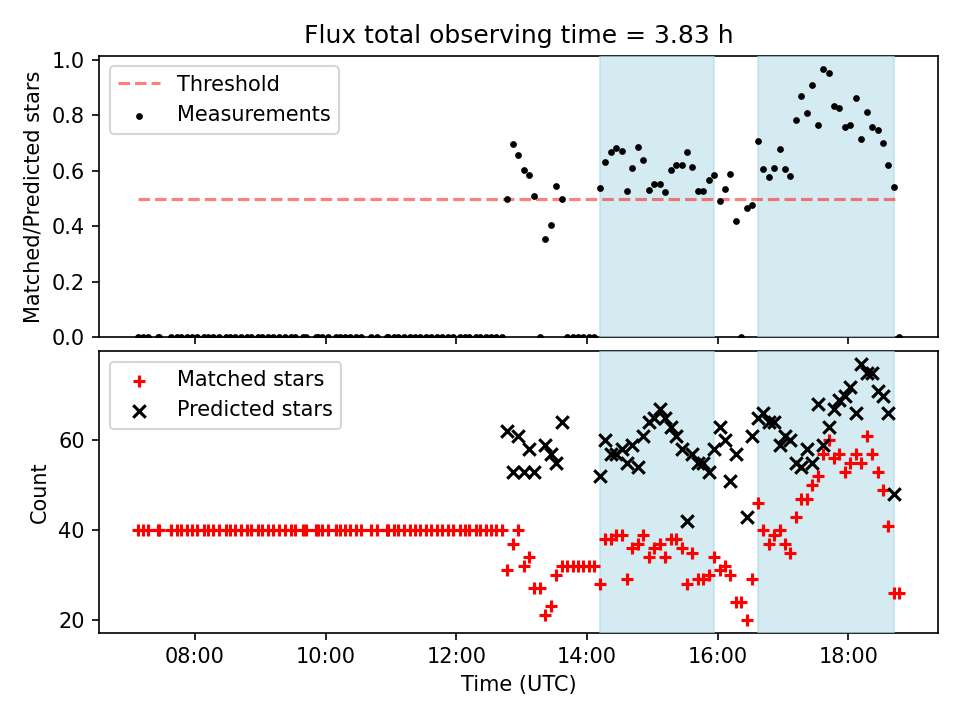 Flux total observing time = 3.83 h

Threshold
Measurements

Matched/Predicted stars

1.0
0.8
0.6
0.4
0.2
0.0

Matched stars
Predicted stars

Count

60
40
20

08:00
10:00
12:00
14:00
16:00
18:00

Time (UTC)